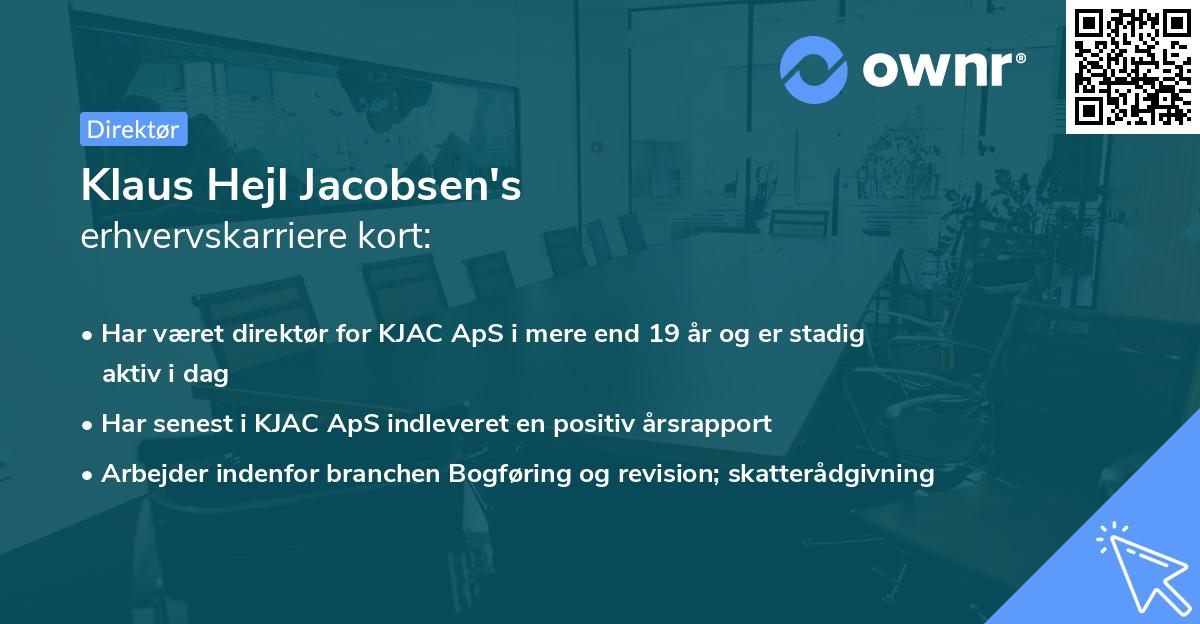 ownr®

Direktør

Klaus Hejl Jacobsen's
erhvervskarriere kort:

• Har været direktør for KJAC ApS i mere end 19 år og er stadig aktiv i dag
• Har senest i KJAC ApS indleveret en positiv årsrapport
• Arbejder indenfor branchen Bogføring og revision; skatterådgivning